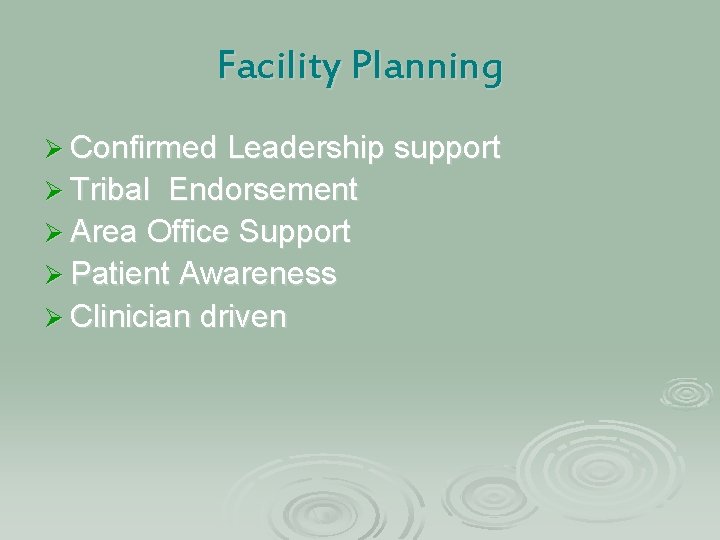 Facility Planning

➢ Confirmed Leadership support
➢ Tribal Endorsement
➢ Area Office Support
➢ Patient Awareness
➢ Clinician driven